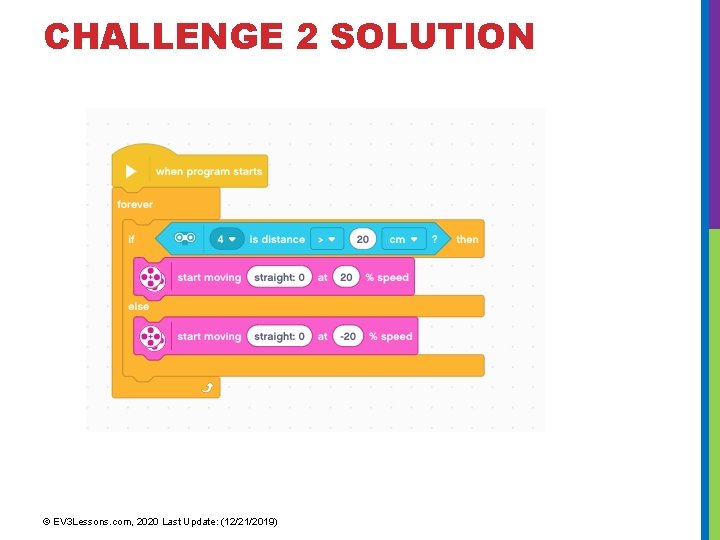 CHALLENGE 2 SOLUTION

when program starts

forever

if 4 is distance > 20 cm ? then

start moving straight: 0 at 20 % speed

else

start moving straight: 0 at -20 % speed

© EV3Lessons.com, 2020 Last Update: (12/21/2019)